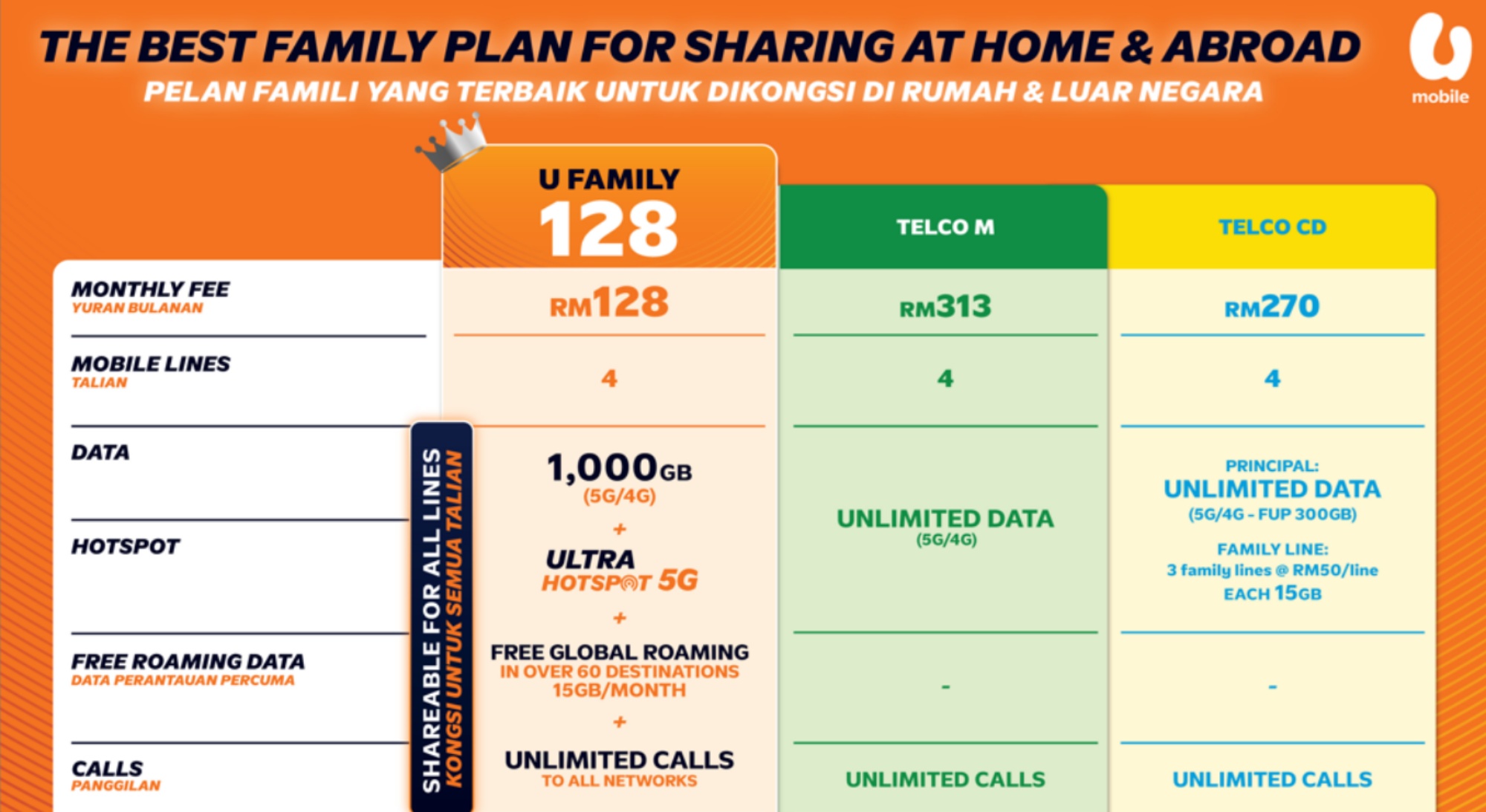 THE BEST FAMILY PLAN FOR SHARING AT HOME & ABROAD
PELAN FAMILI YANG TERBAIK UNTUK DIKONGSI DI RUMAH & LUAR NEGARA

U mobile

| | U FAMILY 128 | TELCO M | TELCO CD |
|---|---|---|---|
| MONTHLY FEE YURAN BULANAN | RM128 | RM313 | RM270 |
| MOBILE LINES TALIAN | 4 | 4 | 4 |
| DATA | 1,000GB (5G/4G) + | UNLIMITED DATA (5G/4G) | PRINCIPAL: UNLIMITED DATA (5G/4G - FUP 300GB) FAMILY LINE: 3 family lines @ RM50/line EACH 15GB |
| HOTSPOT | ULTRA HOTSPOT 5G + | | |
| FREE ROAMING DATA DATA PERANTAUAN PERCUMA | FREE GLOBAL ROAMING IN OVER 60 DESTINATIONS 15GB/MONTH + | - | - |
| CALLS PANGGILAN | UNLIMITED CALLS TO ALL NETWORKS | UNLIMITED CALLS | UNLIMITED CALLS |

SHAREABLE FOR ALL LINES
KONGSI UNTUK SEMUA TALIAN